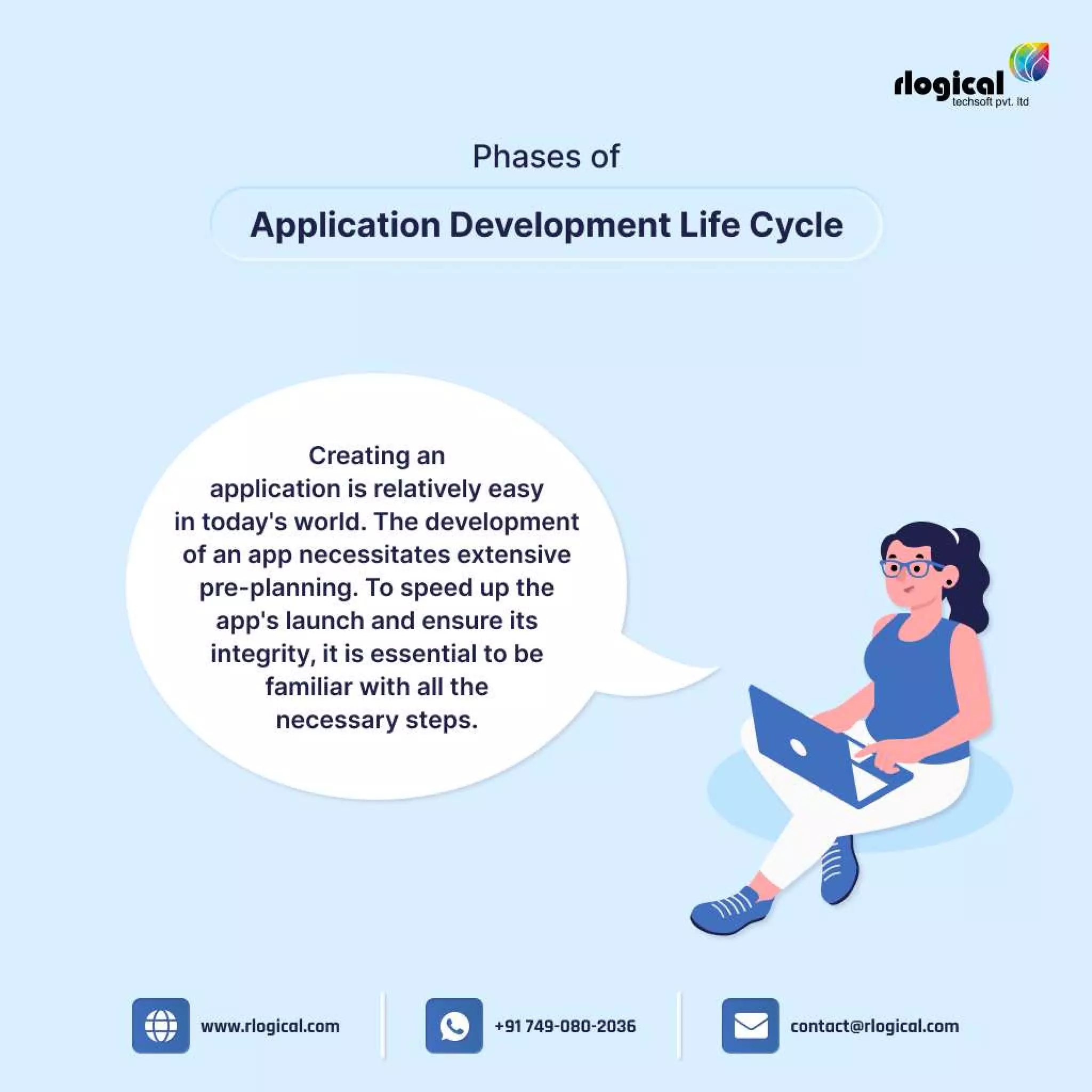 rlogical
techsoft pvt. ltd

Phases of

Application Development Life Cycle

Creating an application is relatively easy in today's world. The development of an app necessitates extensive pre-planning. To speed up the app's launch and ensure its integrity, it is essential to be familiar with all the necessary steps.

www.rlogical.com

+91 749-080-2036

contact@rlogical.com